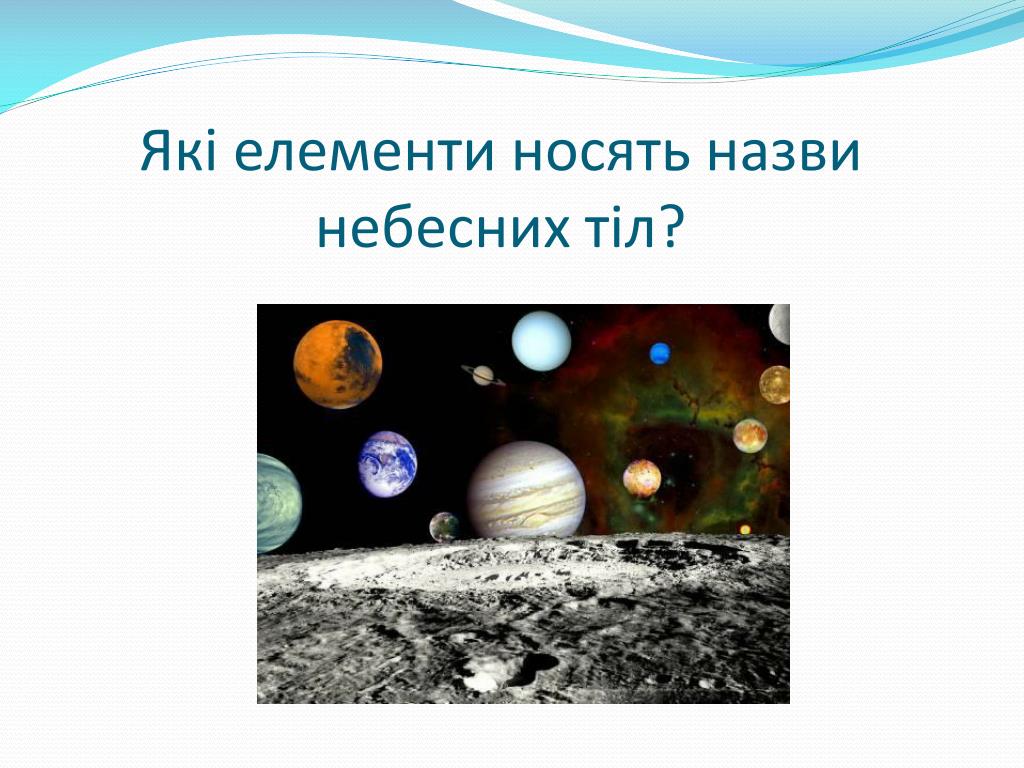 Які елементи носять назви небесних тіл?